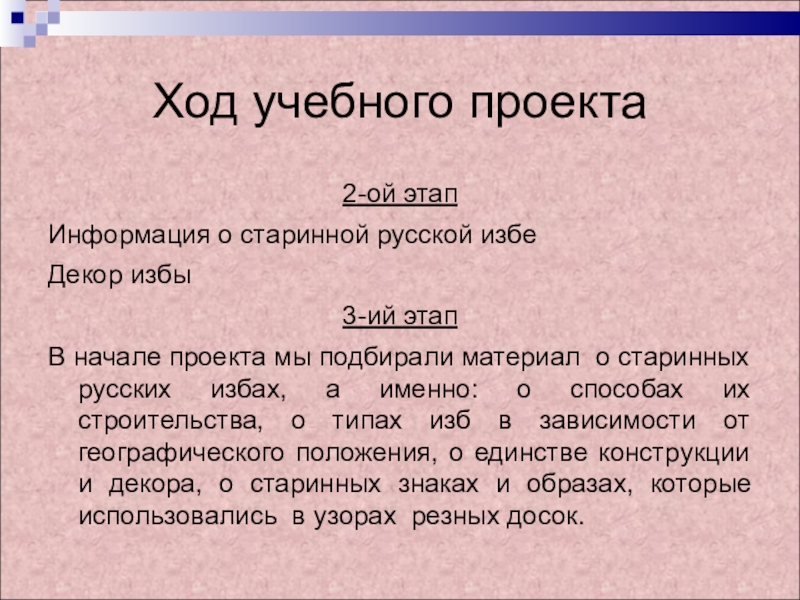 Ход учебного проекта

2-ой этап

Информация о старинной русской избе

Декор избы

3-ий этап

В начале проекта мы подбирали материал о старинных русских избах, а именно: о способах их строительства, о типах изб в зависимости от географического положения, о единстве конструкции и декора, о старинных знаках и образах, которые использовались в узорах резных досок.